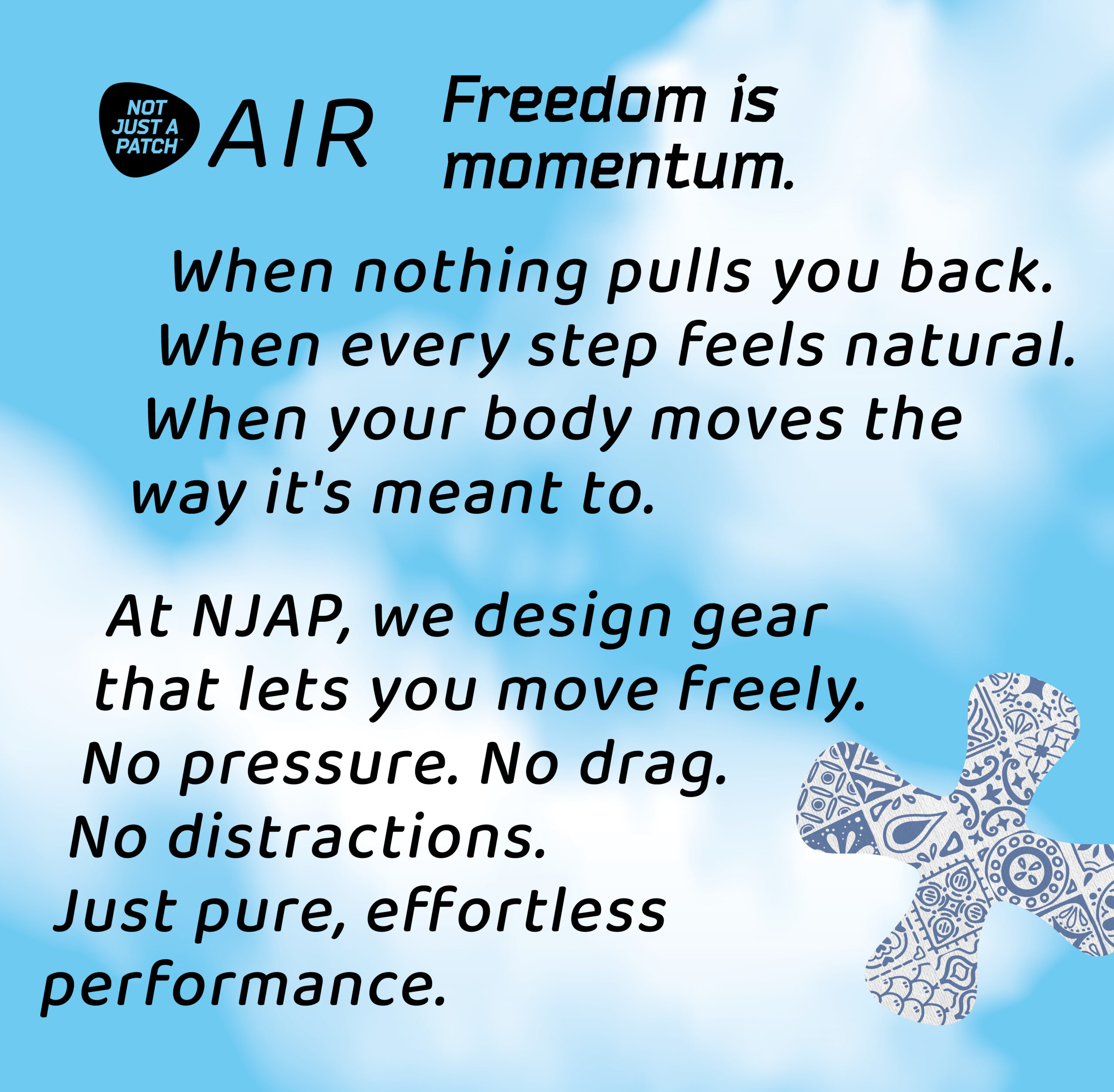 NOT JUST A PATCH™ AIR

Freedom is momentum.

When nothing pulls you back. When every step feels natural. When your body moves the way it's meant to.

At NJAP, we design gear that lets you move freely. No pressure. No drag. No distractions. Just pure, effortless performance.